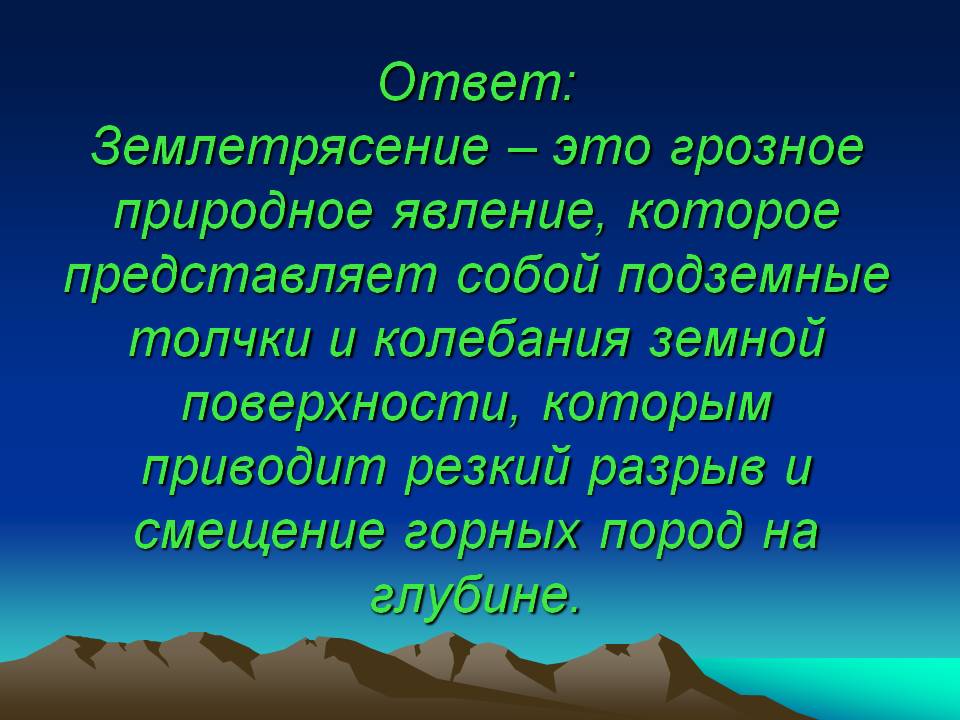 Ответ:
Землетрясение – это грозное природное явление, которое представляет собой подземные толчки и колебания земной поверхности, которым приводит резкий разрыв и смещение горных пород на глубине.